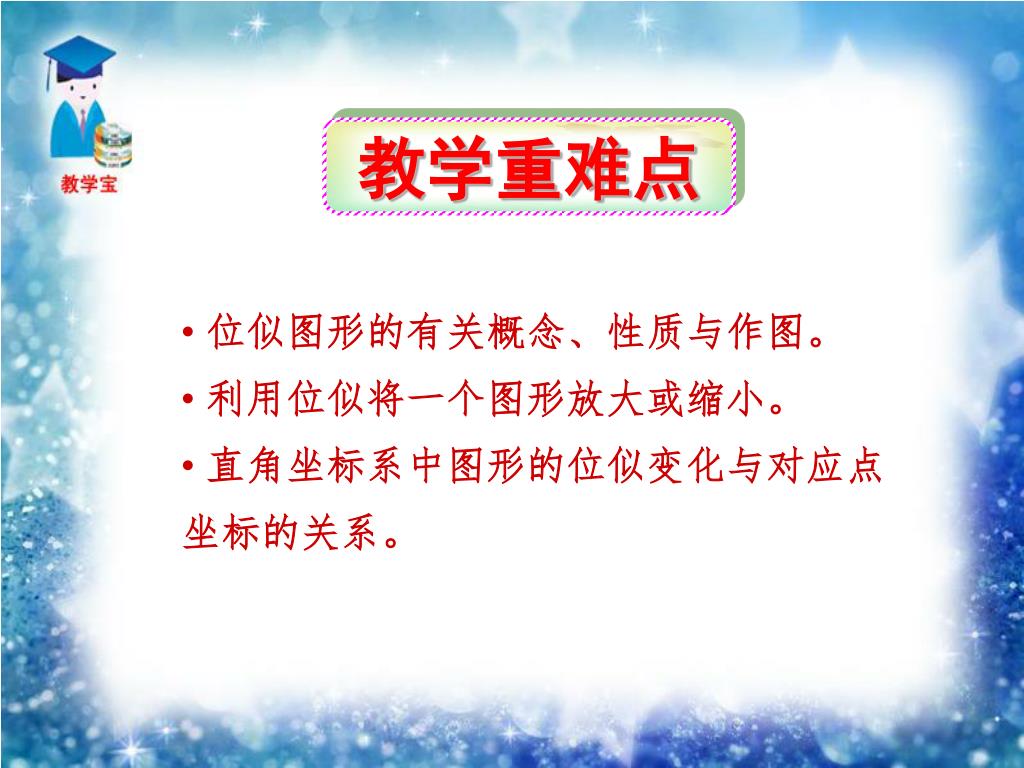 教学宝

教学重难点

• 位似图形的有关概念、性质与作图。

• 利用位似将一个图形放大或缩小。

• 直角坐标系中图形的位似变化与对应点坐标的关系。